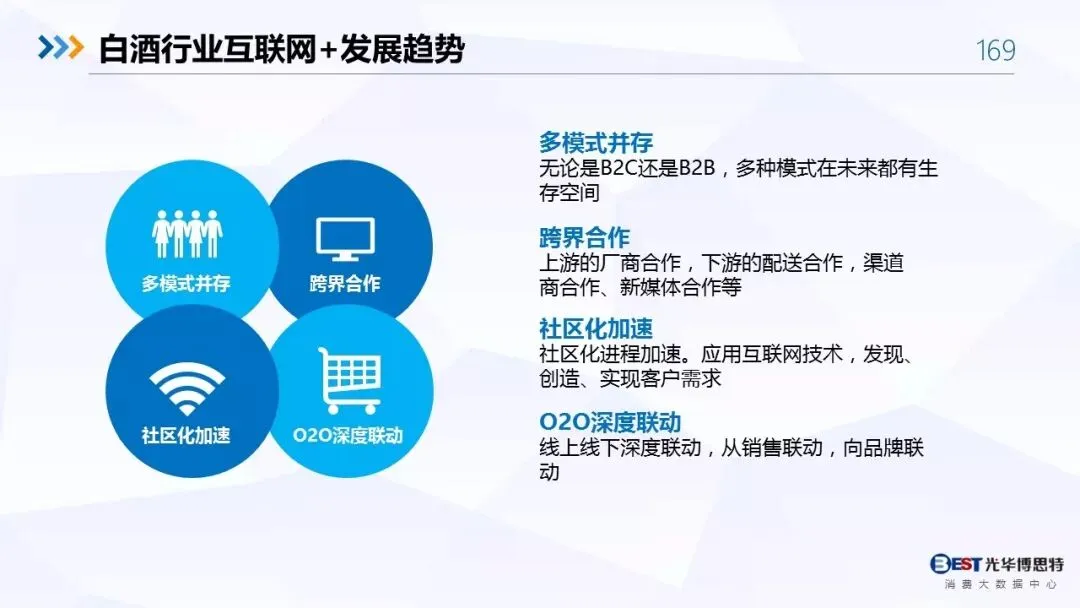 白酒行业互联网+发展趋势

169

多模式并存

跨界合作

社区化加速

O2O深度联动

多模式并存
无论是B2C还是B2B，多种模式在未来都有生存空间

跨界合作
上游的厂商合作，下游的配送合作，渠道商合作、新媒体合作等

社区化加速
社区化进程加速。应用互联网技术，发现、创造、实现客户需求

O2O深度联动
线上线下深度联动，从销售联动，向品牌联动

BEST光华博思特
消费大数据中心